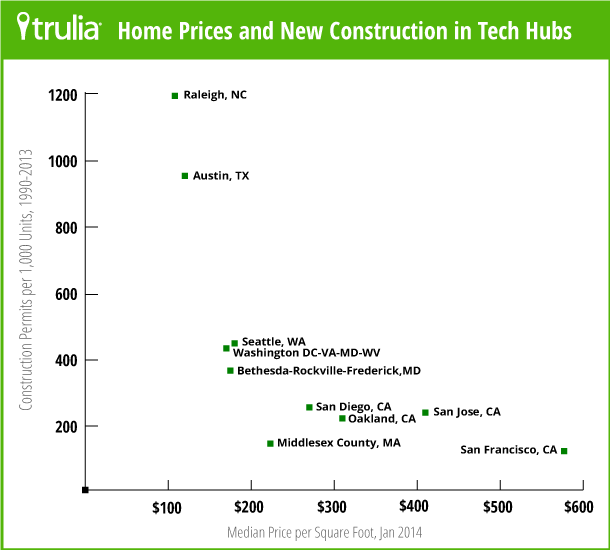 trulia Home Prices and New Construction in Tech Hubs

Construction Permits per 1,000 Units, 1990-2013

1200
1000
800
600
400
200

Raleigh, NC
Austin, TX
Seattle, WA
Washington DC-VA-MD-WV
Bethesda-Rockville-Frederick,MD
San Diego, CA
Oakland, CA
San Jose, CA
Middlesex County, MA
San Francisco, CA

$100 $200 $300 $400 $500 $600

Median Price per Square Foot, Jan 2014